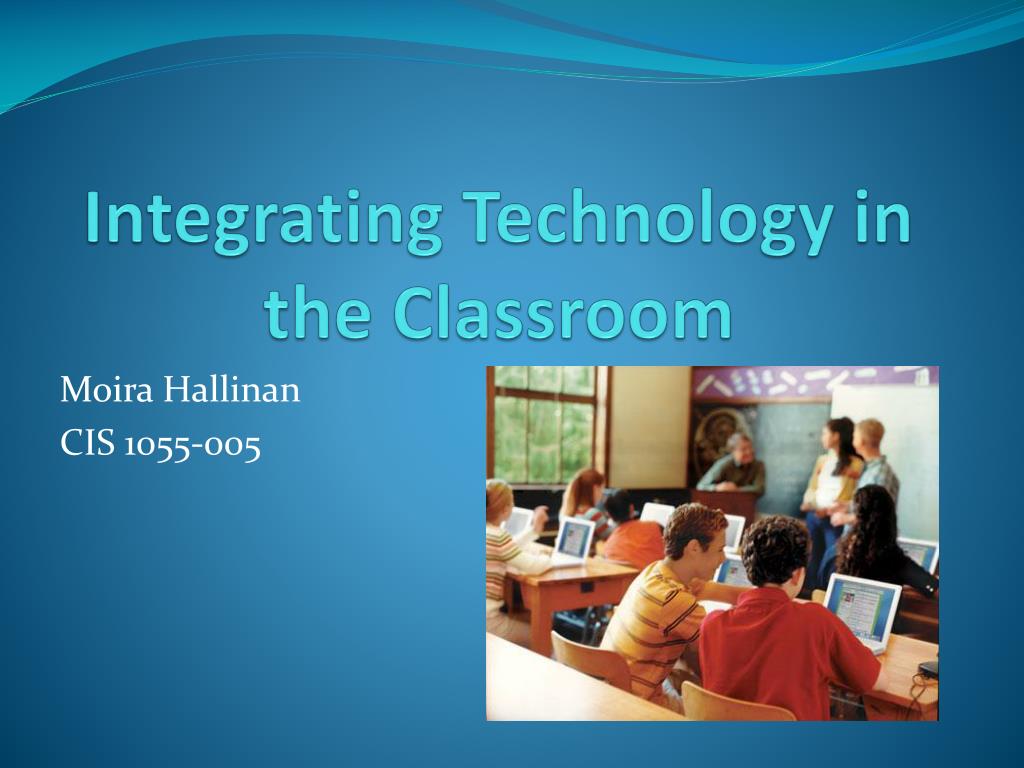 Integrating Technology in the Classroom

Moira Hallinan
CIS 1055-005